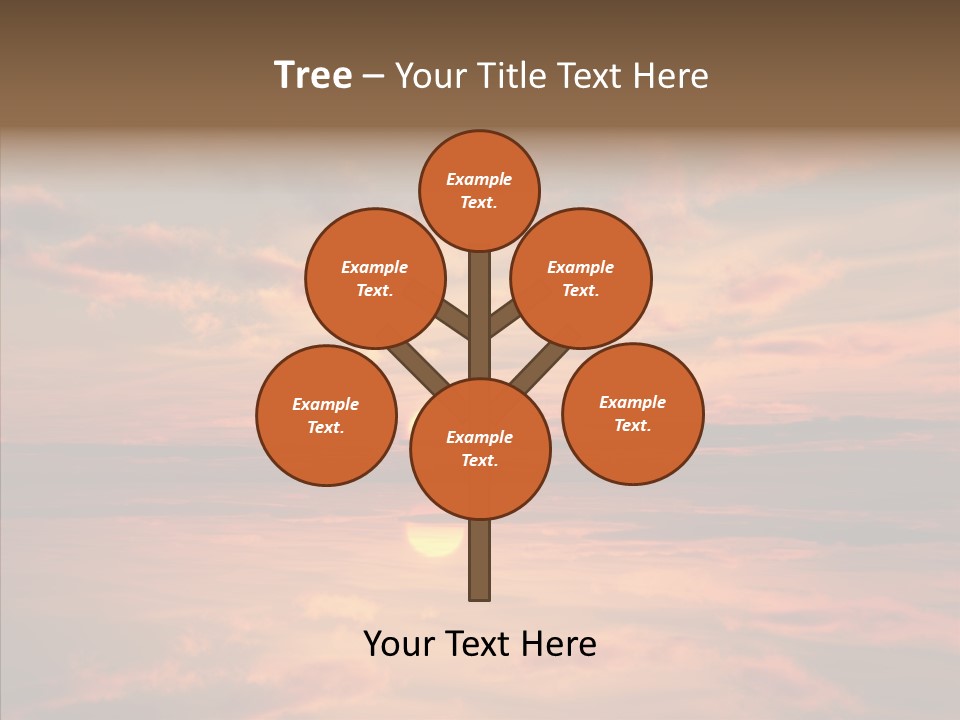 Tree – Your Title Text Here

Example Text.

Example Text.

Example Text.

Example Text.

Example Text.

Example Text.

Your Text Here